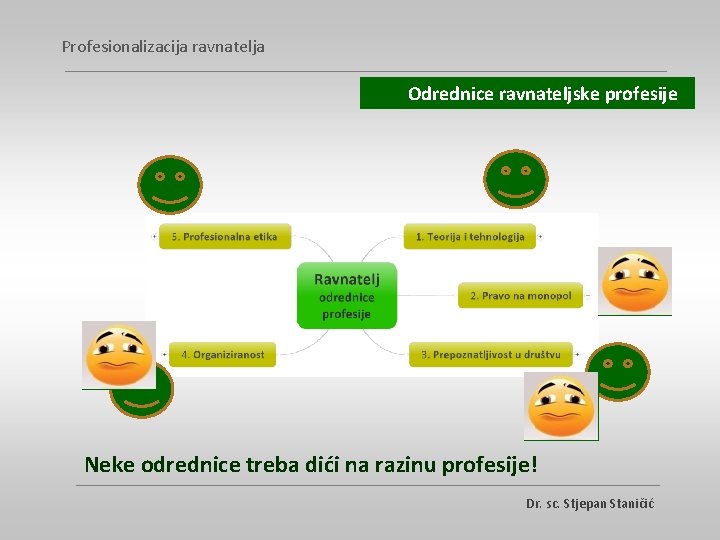 Profesionalizacija ravnatelja

Odrednice ravnateljske profesije

5. Profesionalna etika

1. Teorija i tehnologija

Ravnatelj
odrednice
profesije

2. Pravo na monopol

4. Organiziranost

3. Prepoznatljivost u društvu

Neke odrednice treba dići na razinu profesije!

Dr. sc. Stjepan Staničić